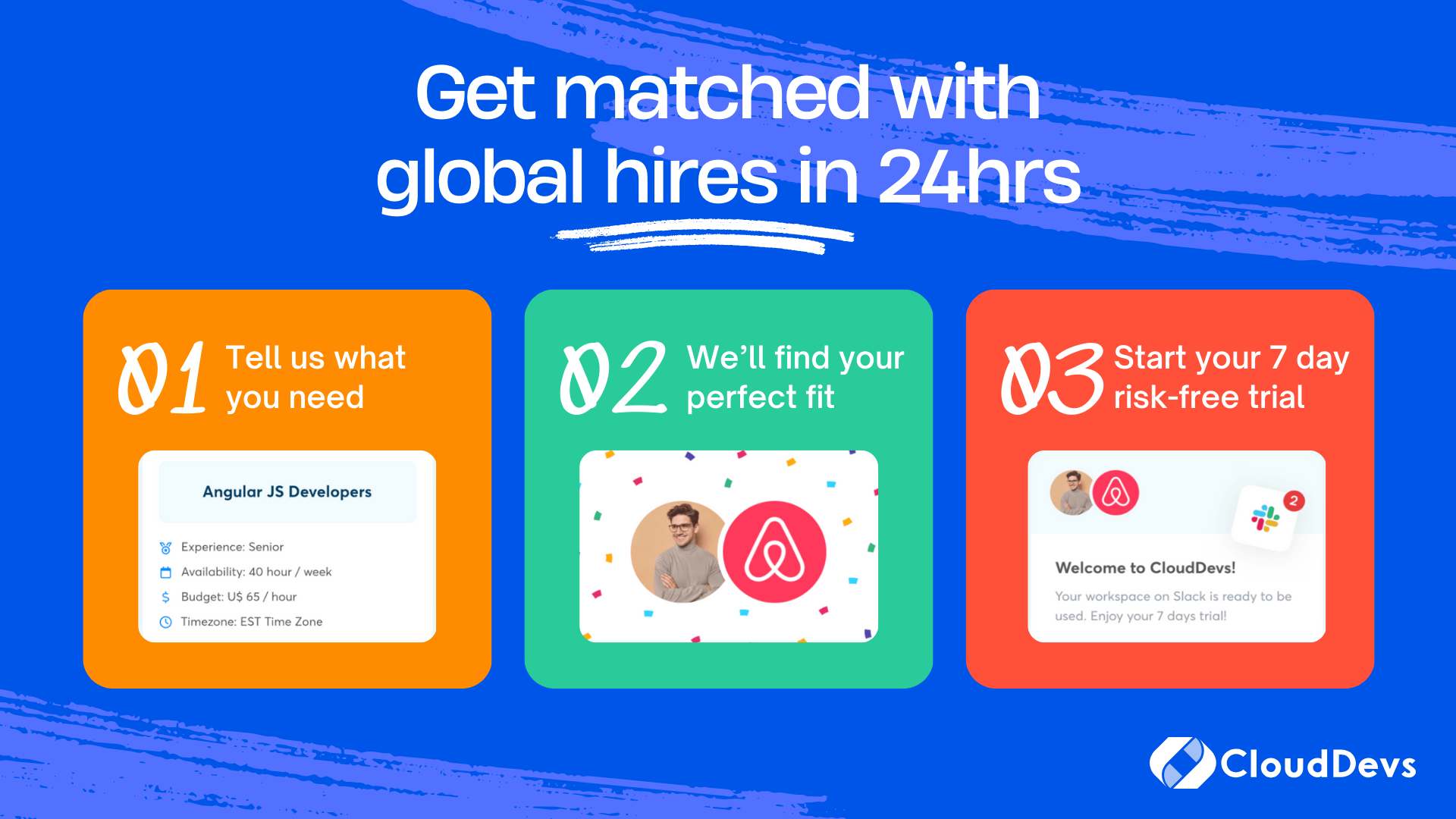 Get matched with global hires in 24hrs

01 Tell us what you need

Angular JS Developers

Experience: Senior
Availability: 40 hour / week
Budget: U$ 65 / hour
Timezone: EST Time Zone

02 We'll find your perfect fit

03 Start your 7 day risk-free trial

2

Welcome to CloudDevs!

Your workspace on Slack is ready to be used. Enjoy your 7 days trial!

CloudDevs